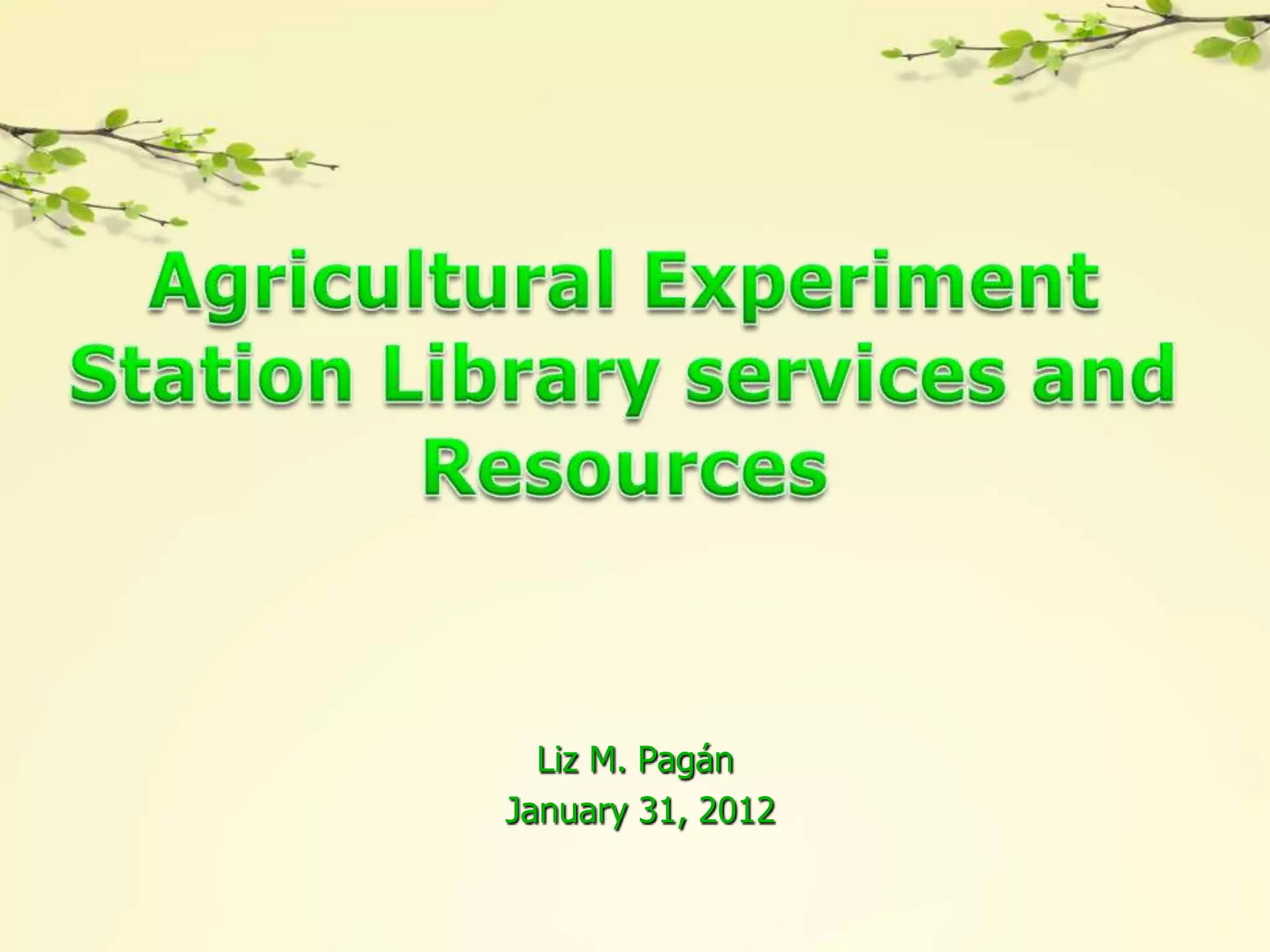 Agricultural Experiment Station Library services and Resources

Liz M. Pagán
January 31, 2012